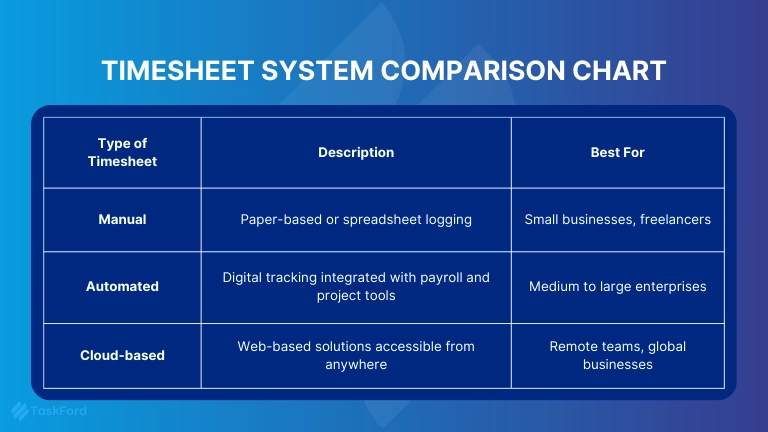 TIMESHEET SYSTEM COMPARISON CHART

| Type of Timesheet | Description | Best For |
|---|---|---|
| Manual | Paper-based or spreadsheet logging | Small businesses, freelancers |
| Automated | Digital tracking integrated with payroll and project tools | Medium to large enterprises |
| Cloud-based | Web-based solutions accessible from anywhere | Remote teams, global businesses |

TaskFord